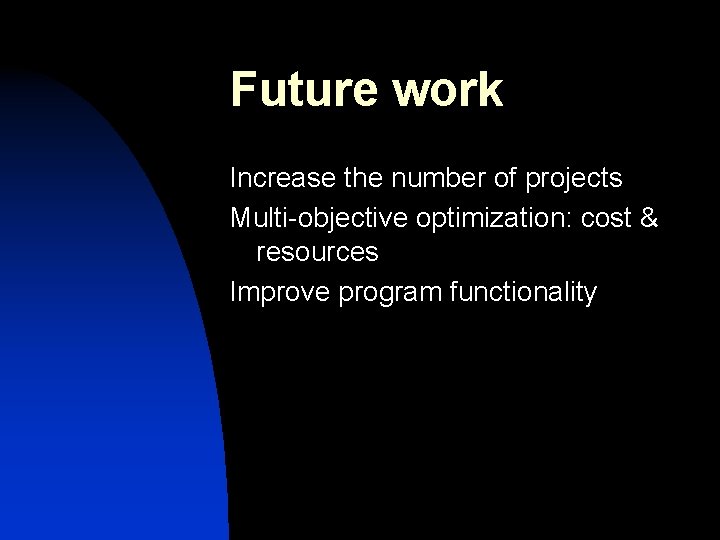 Future work

Increase the number of projects

Multi-objective optimization: cost & resources

Improve program functionality